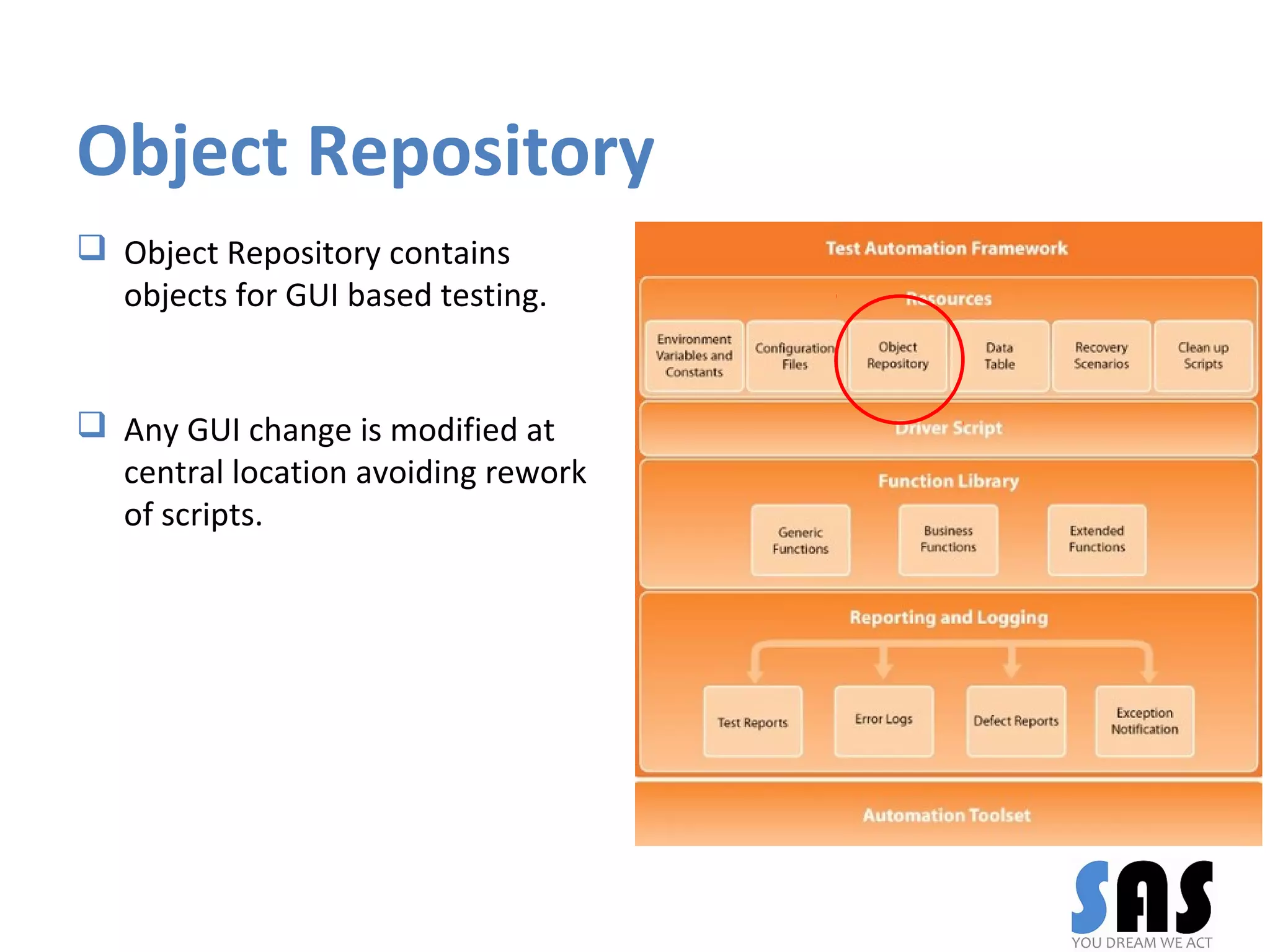 Object Repository

❑ Object Repository contains objects for GUI based testing.

❑ Any GUI change is modified at central location avoiding rework of scripts.

Test Automation Framework

Resources

Environment Variables and Constants

Configuration Files

Object Repository

Data Table

Recovery Scenarios

Clean up Scripts

Driver Script

Function Library

Generic Functions

Business Functions

Extended Functions

Reporting and Logging

Test Reports

Error Logs

Defect Reports

Exception Notification

Automation Toolset

SAS
YOU DREAM WE ACT